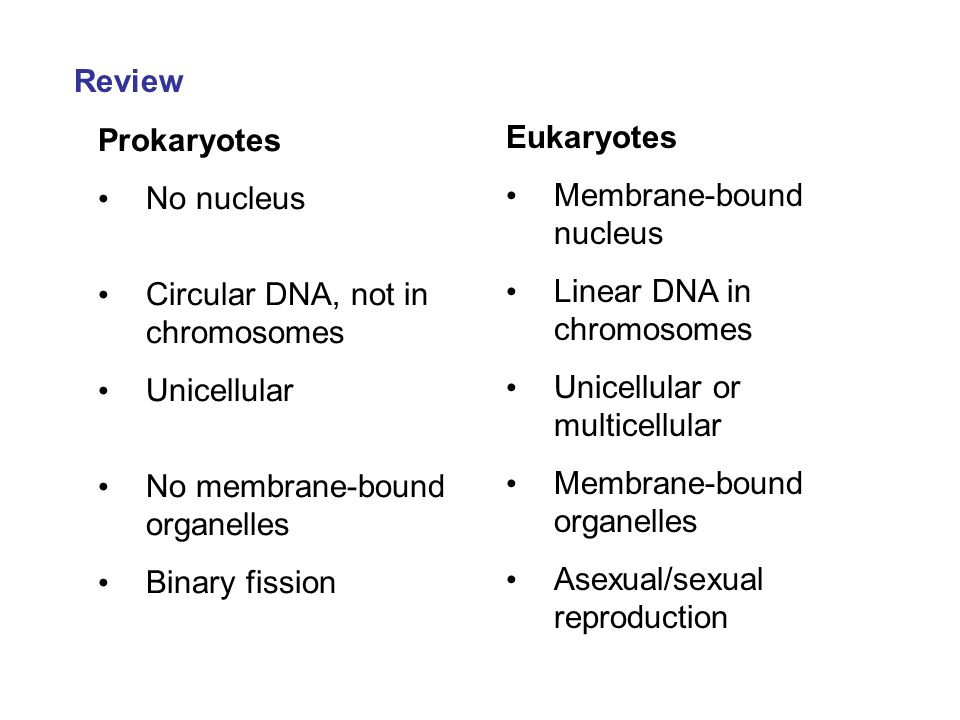 Review

Prokaryotes

• No nucleus

• Circular DNA, not in chromosomes

• Unicellular

• No membrane-bound organelles

• Binary fission

Eukaryotes

• Membrane-bound nucleus

• Linear DNA in chromosomes

• Unicellular or multicellular

• Membrane-bound organelles

• Asexual/sexual reproduction